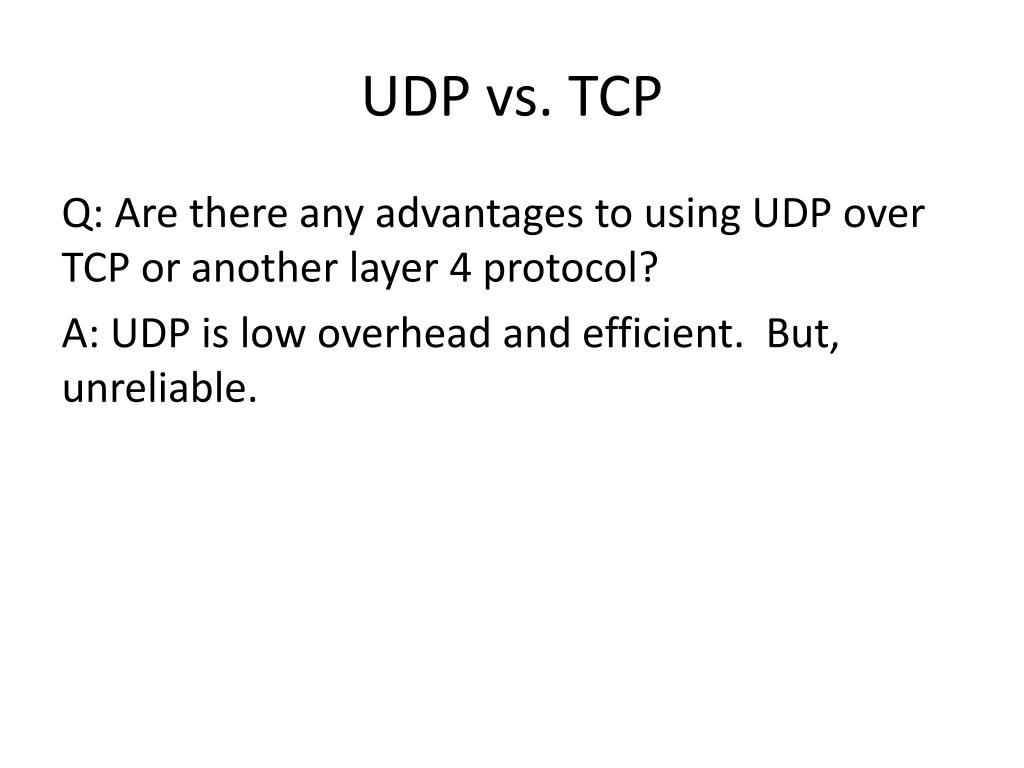 UDP vs. TCP

Q: Are there any advantages to using UDP over TCP or another layer 4 protocol?

A: UDP is low overhead and efficient.  But, unreliable.